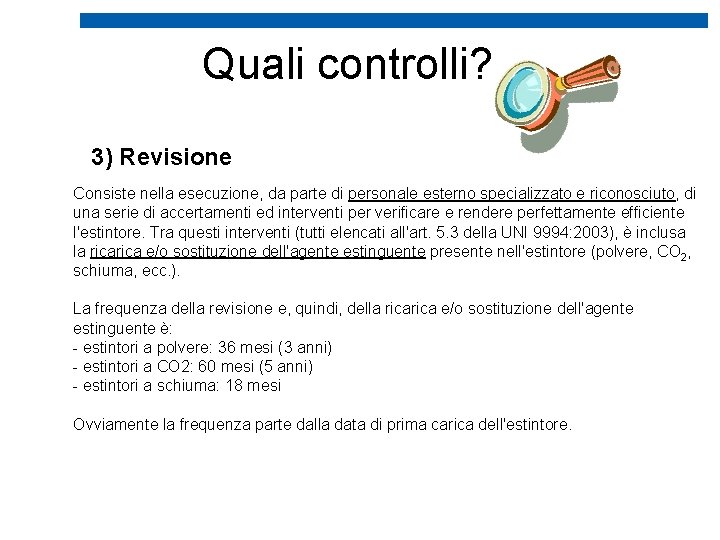 Quali controlli?

3) Revisione

Consiste nella esecuzione, da parte di personale esterno specializzato e riconosciuto, di una serie di accertamenti ed interventi per verificare e rendere perfettamente efficiente l'estintore. Tra questi interventi (tutti elencati all'art. 5.3 della UNI 9994:2003), è inclusa la ricarica e/o sostituzione dell'agente estinguente presente nell'estintore (polvere, $CO_2$, schiuma, ecc.).

La frequenza della revisione e, quindi, della ricarica e/o sostituzione dell'agente estinguente è:
- estintori a polvere: 36 mesi (3 anni)
- estintori a CO2: 60 mesi (5 anni)
- estintori a schiuma: 18 mesi

Ovviamente la frequenza parte dalla data di prima carica dell'estintore.